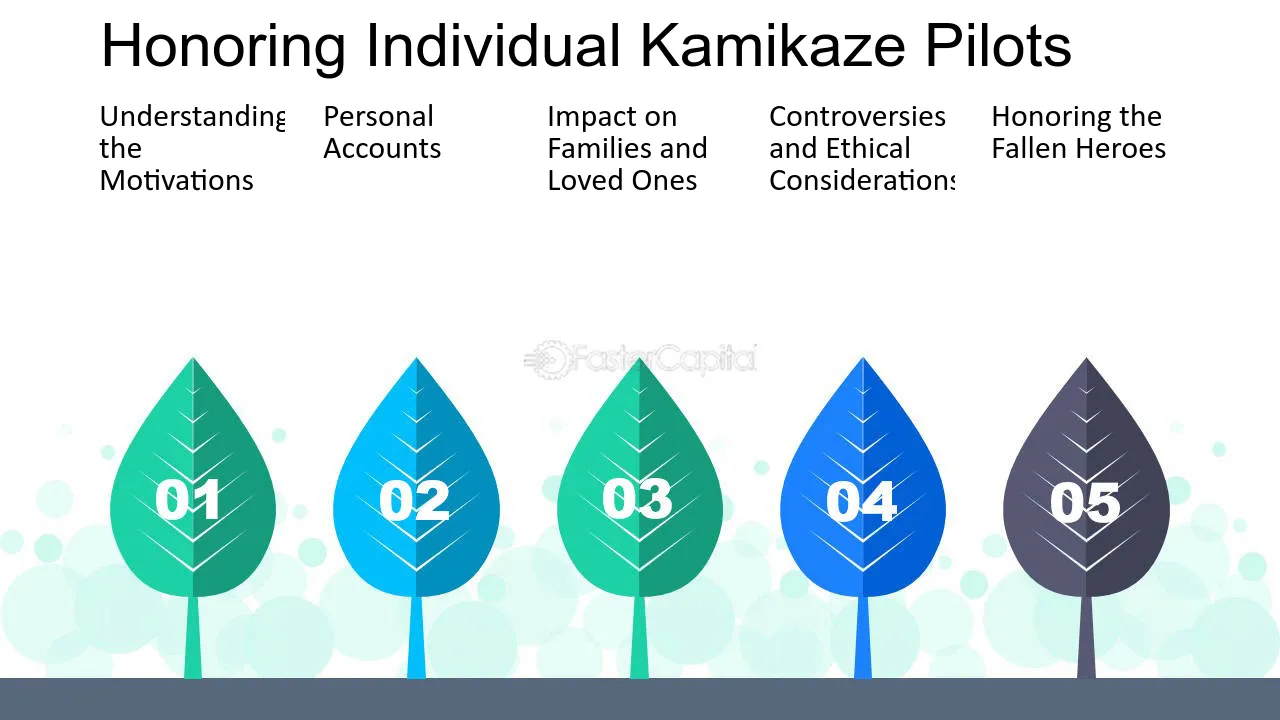 Honoring Individual Kamikaze Pilots

Understanding the Motivations

Personal Accounts

Impact on Families and Loved Ones

Controversies and Ethical Considerations

Honoring the Fallen Heroes

01

02

03

04

05

FasterCapital